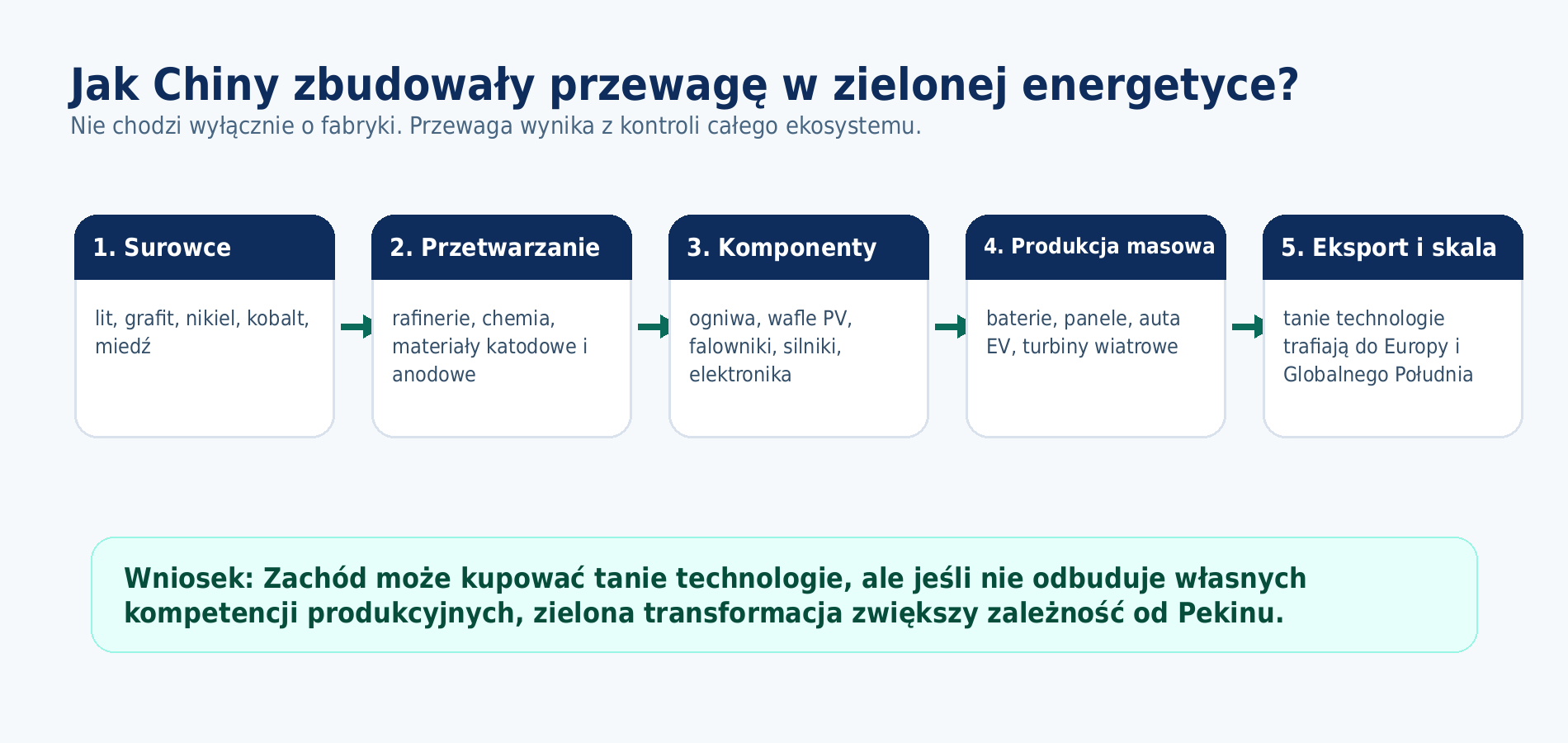 Jak Chiny zbudowały przewagę w zielonej energetyce?
Nie chodzi wyłącznie o fabryki. Przewaga wynika z kontroli całego ekosystemu.

1. Surowce
lit, grafit, nikiel, kobalt, miedź

2. Przetwarzanie
rafinerie, chemia, materiały katodowe i anodowe

3. Komponenty
ogniwa, wafle PV, falowniki, silniki, elektronika

4. Produkcja masowa
baterie, panele, auta EV, turbiny wiatrowe

5. Eksport i skala
tanie technologie trafiają do Europy i Globalnego Południa

Wniosek: Zachód może kupować tanie technologie, ale jeśli nie odbuduje własnych kompetencji produkcyjnych, zielona transformacja zwiększy zależność od Pekinu.